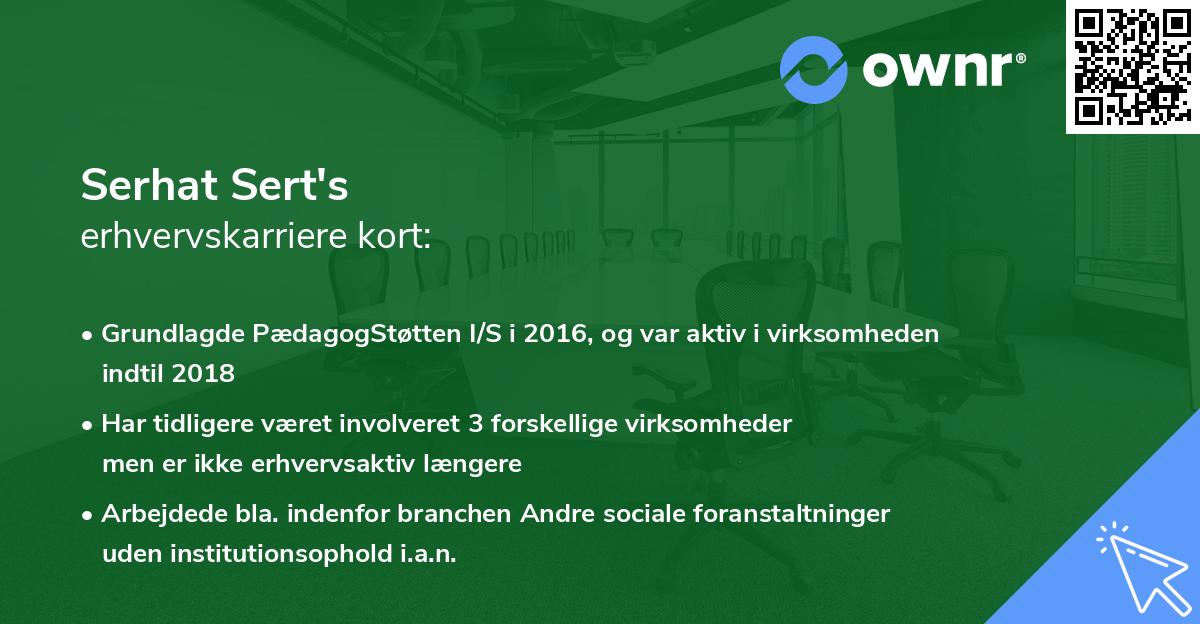 ownr®

Serhat Sert's
erhvervskarriere kort:

• Grundlagde PædagogStøtten I/S i 2016, og var aktiv i virksomheden indtil 2018

• Har tidligere været involveret 3 forskellige virksomheder men er ikke erhvervsaktiv længere

• Arbejdede bla. indenfor branchen Andre sociale foranstaltninger uden institutionsophold i.a.n.